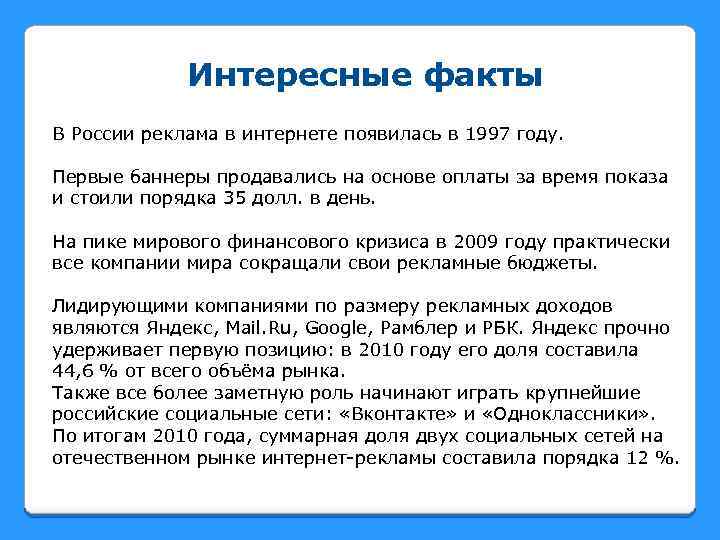 Интересные факты

В России реклама в интернете появилась в 1997 году.

Первые баннеры продавались на основе оплаты за время показа и стоили порядка 35 долл. в день.

На пике мирового финансового кризиса в 2009 году практически все компании мира сокращали свои рекламные бюджеты.

Лидирующими компаниями по размеру рекламных доходов являются Яндекс, Mail.Ru, Google, Рамблер и РБК. Яндекс прочно удерживает первую позицию: в 2010 году его доля составила 44,6 % от всего объёма рынка.
Также все более заметную роль начинают играть крупнейшие российские социальные сети: «Вконтакте» и «Одноклассники». По итогам 2010 года, суммарная доля двух социальных сетей на отечественном рынке интернет-рекламы составила порядка 12 %.